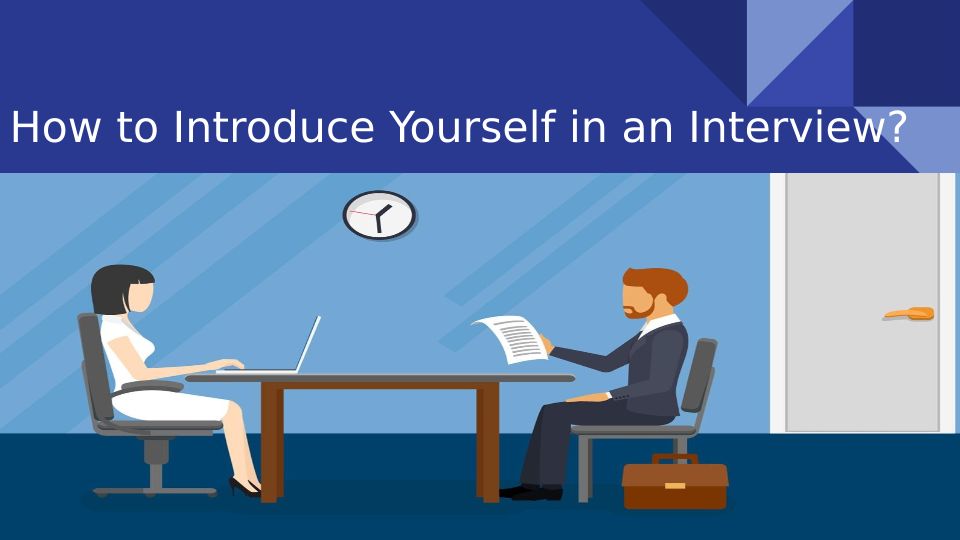 How to Introduce Yourself in an Interview?